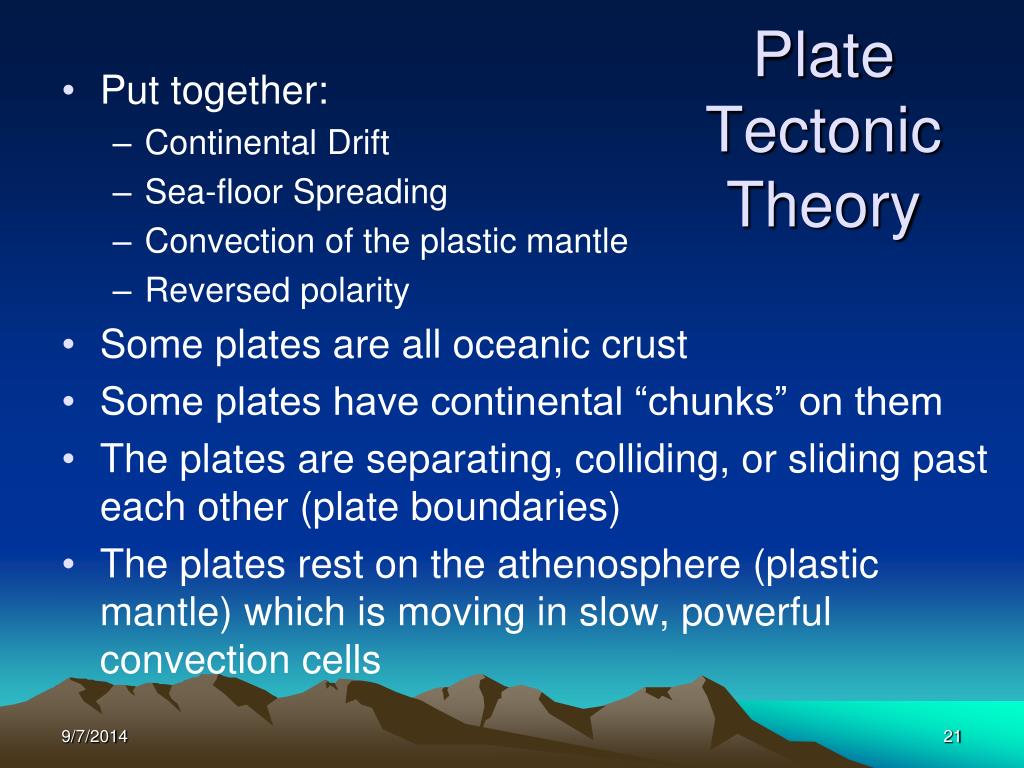 Plate Tectonic Theory

• Put together:
– Continental Drift
– Sea-floor Spreading
– Convection of the plastic mantle
– Reversed polarity
• Some plates are all oceanic crust
• Some plates have continental “chunks” on them
• The plates are separating, colliding, or sliding past each other (plate boundaries)
• The plates rest on the athenosphere (plastic mantle) which is moving in slow, powerful convection cells

9/7/2014

21